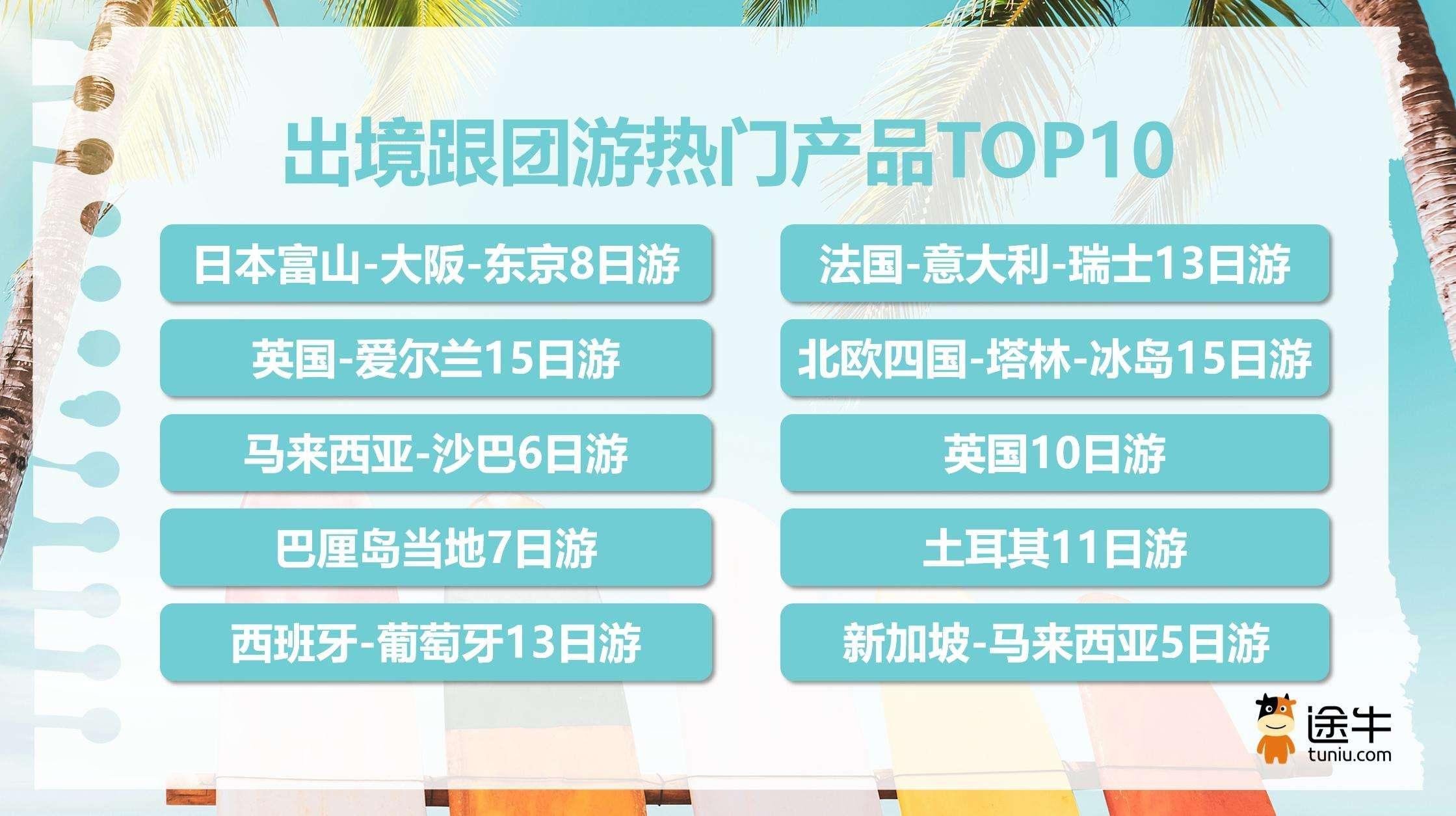 出境跟团游热门产品TOP10

日本富山-大阪-东京8日游

英国-爱尔兰15日游

马来西亚-沙巴6日游

巴厘岛当地7日游

西班牙-葡萄牙13日游

法国-意大利-瑞士13日游

北欧四国-塔林-冰岛15日游

英国10日游

土耳其11日游

新加坡-马来西亚5日游

途牛
tuniu.com